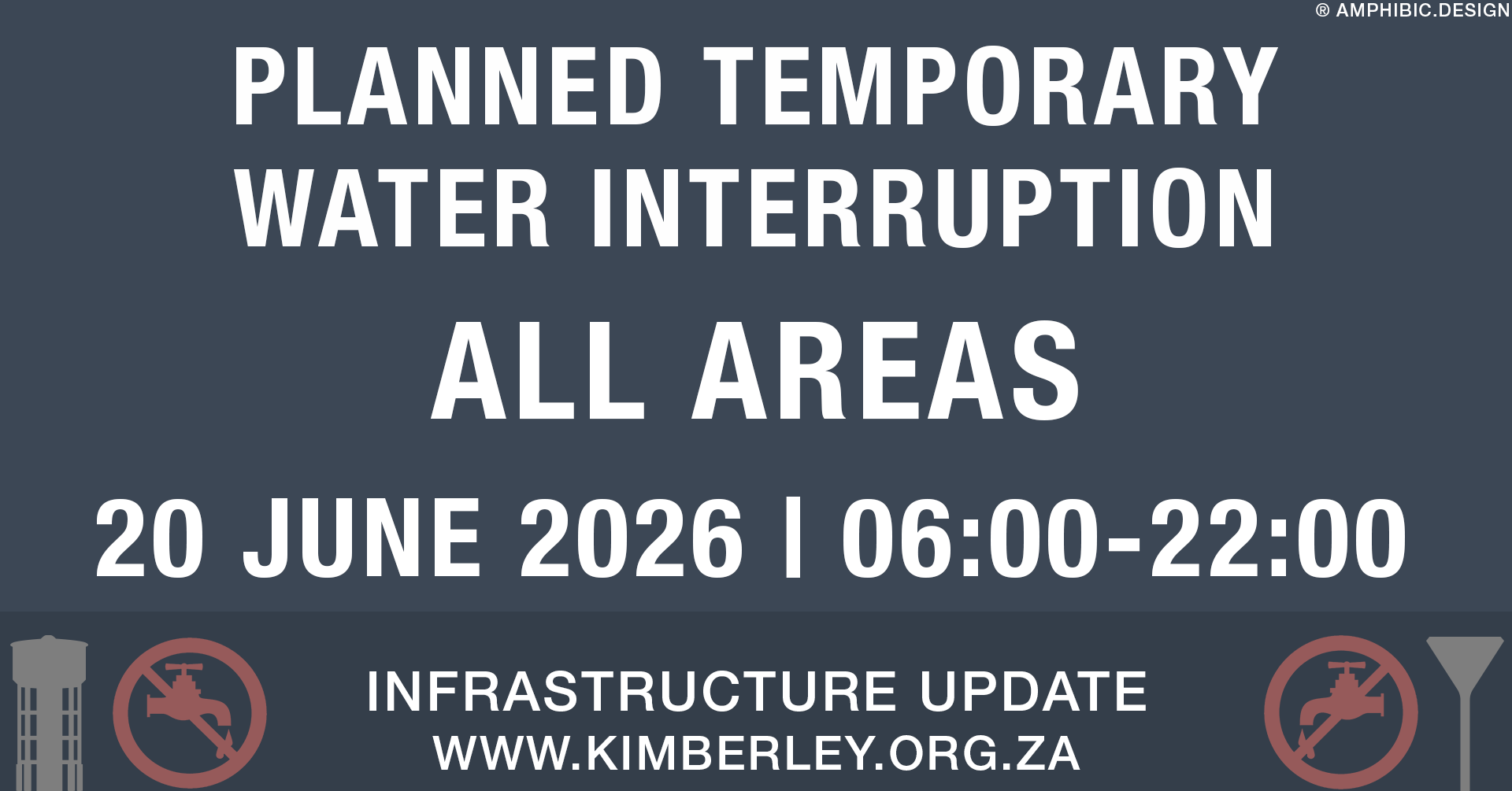 ® AMPHIBIC.DESIGN

PLANNED TEMPORARY WATER INTERRUPTION

ALL AREAS

20 JUNE 2026 | 06:00-22:00

INFRASTRUCTURE UPDATE
WWW.KIMBERLEY.ORG.ZA